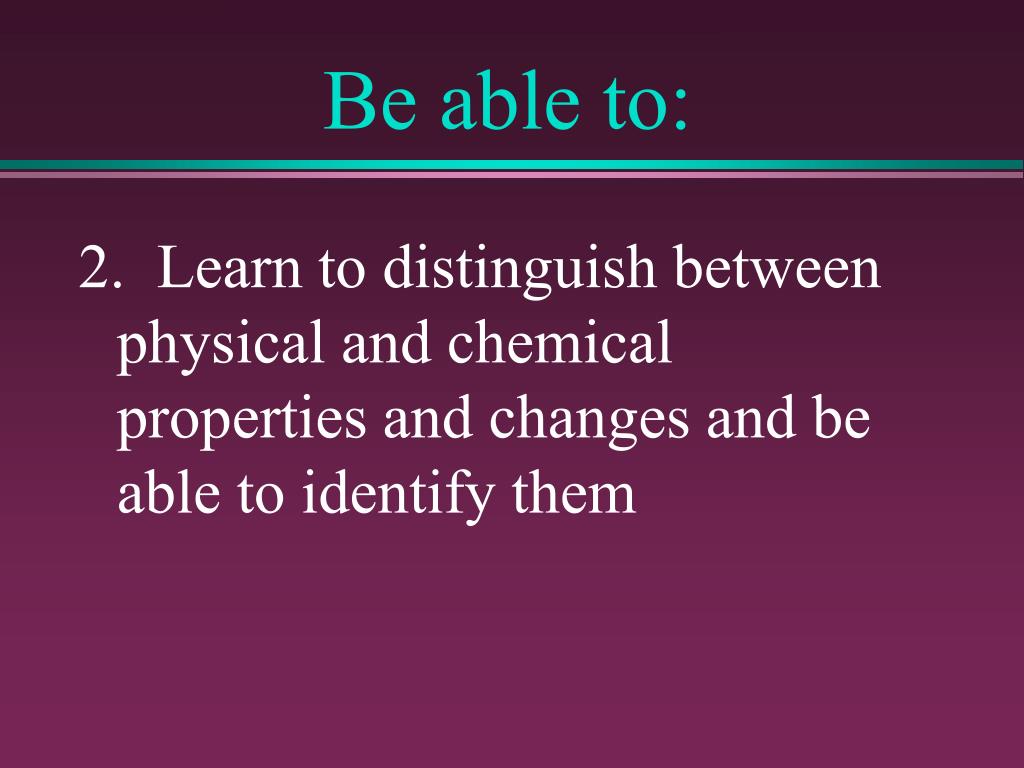 Be able to:

2. Learn to distinguish between physical and chemical properties and changes and be able to identify them